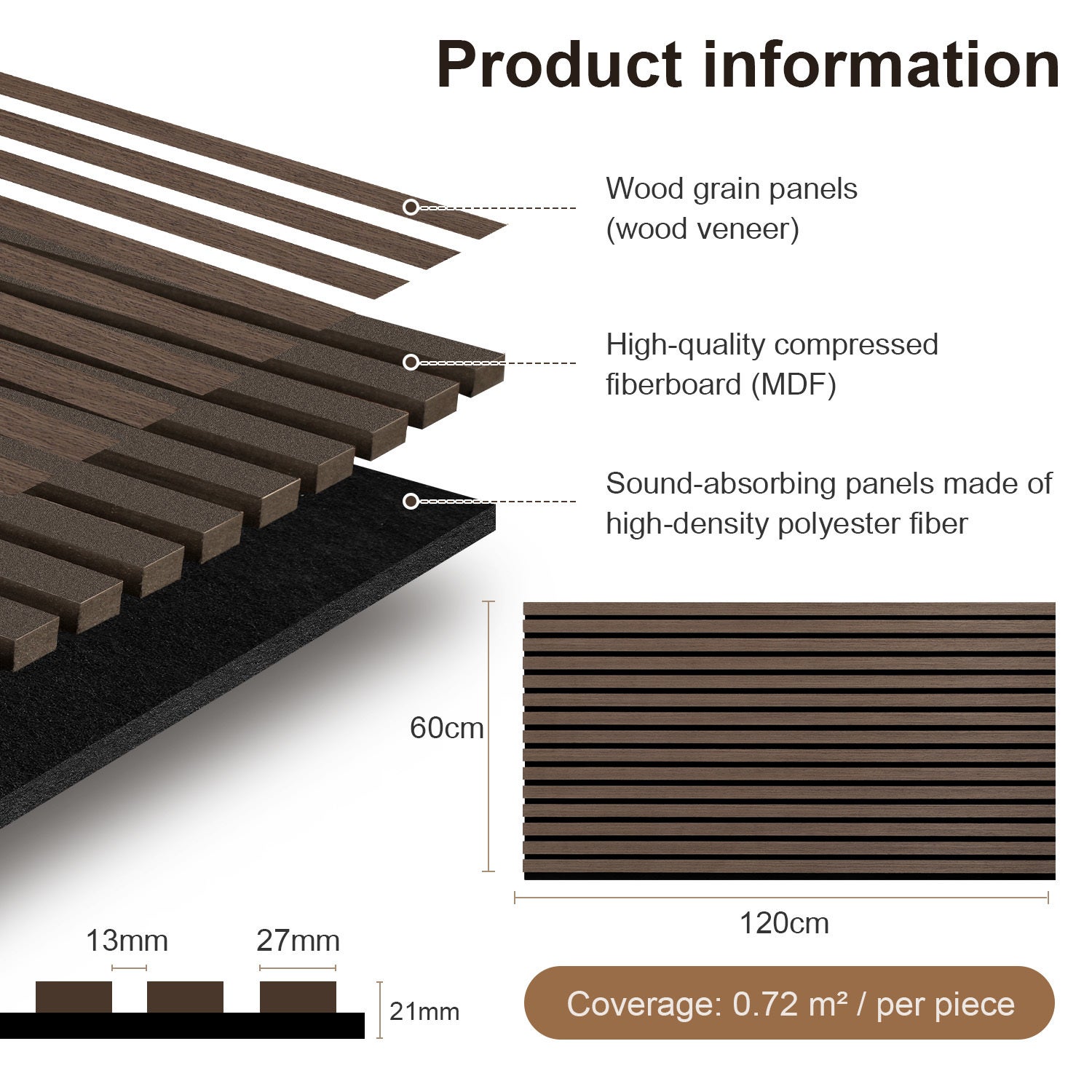 Product information

Wood grain panels (wood veneer)

High-quality compressed fiberboard (MDF)

Sound-absorbing panels made of high-density polyester fiber

60cm

120cm

13mm

27mm

21mm

Coverage: 0.72 m² / per piece